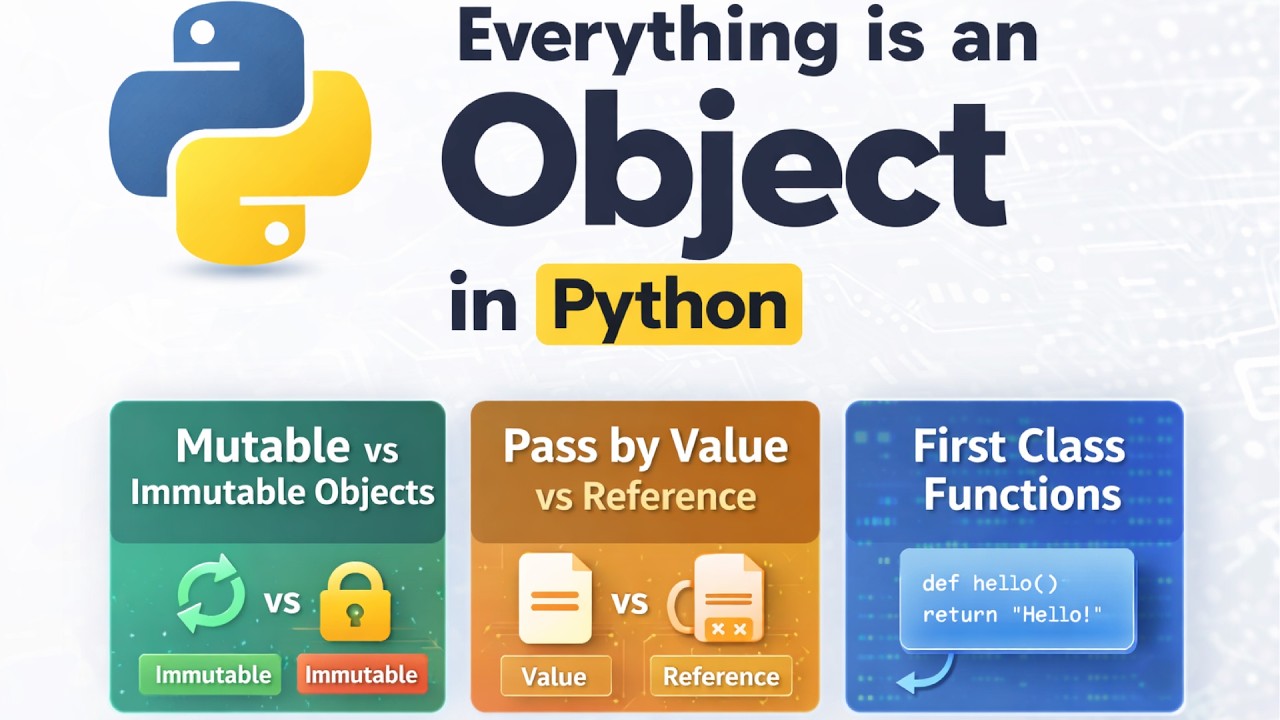 Everything is an Object in Python

Mutable vs Immutable Objects

vs

Immutable Immutable

Pass by Value vs Reference

vs

Value Reference

First Class Functions

def hello()
return "Hello!"